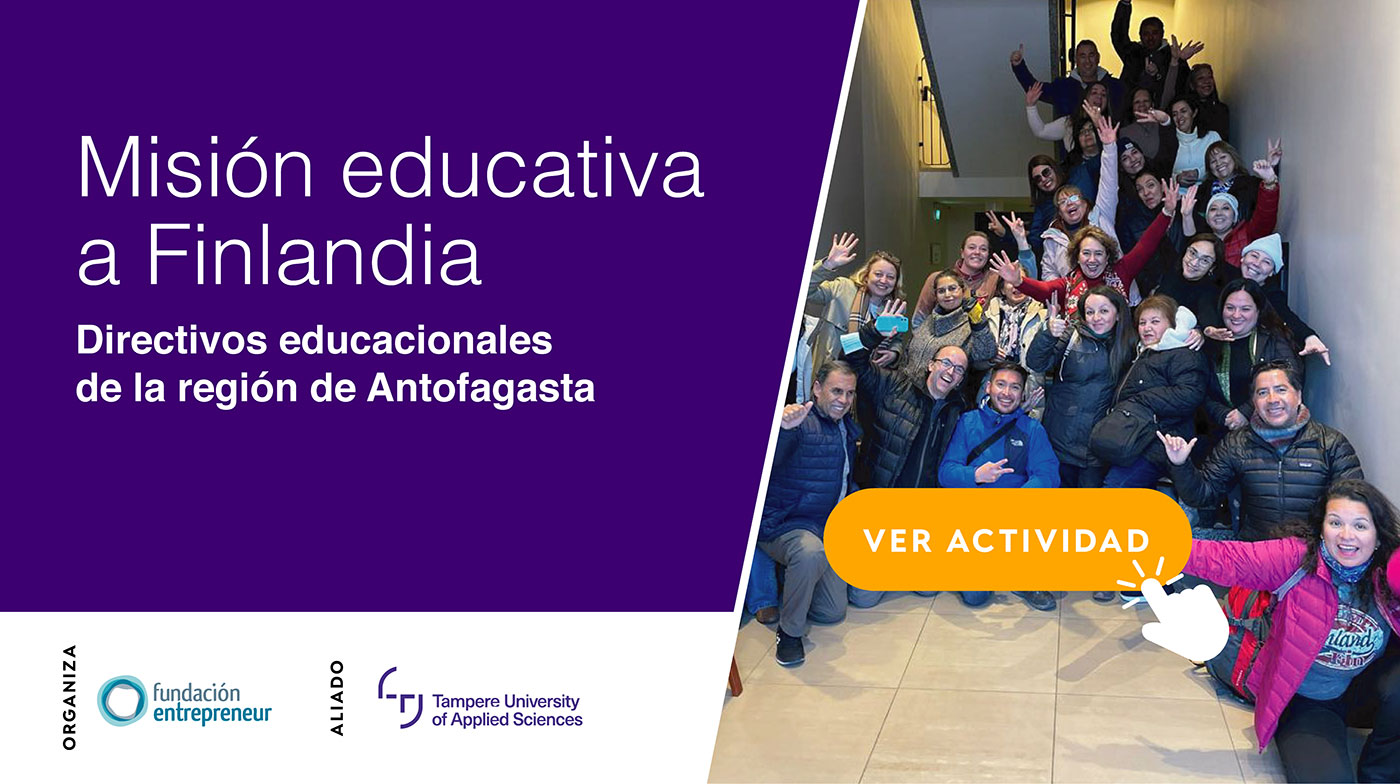 Misión educativa a Finlandia

Directivos educacionales de la región de Antofagasta

VER ACTIVIDAD

ORGANIZA

fundación entrepreneur

ALIADO

Tampere University of Applied Sciences